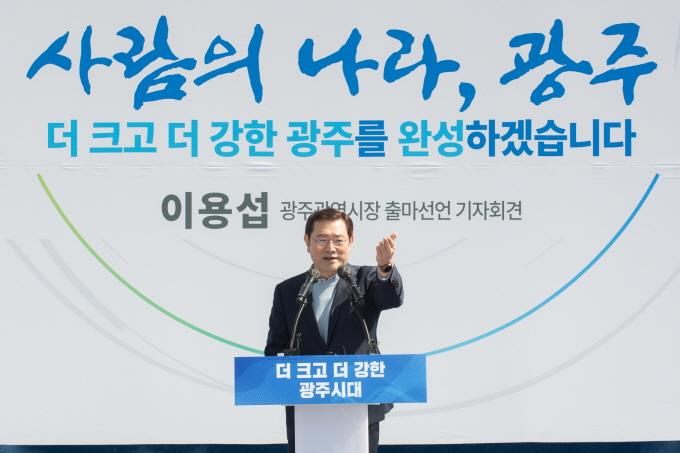 사람의 나라, 광주

더 크고 더 강한 광주를 완성하겠습니다

이용섭 광주광역시장 출마선언 기자회견

더 크고 더 강한
광주시대